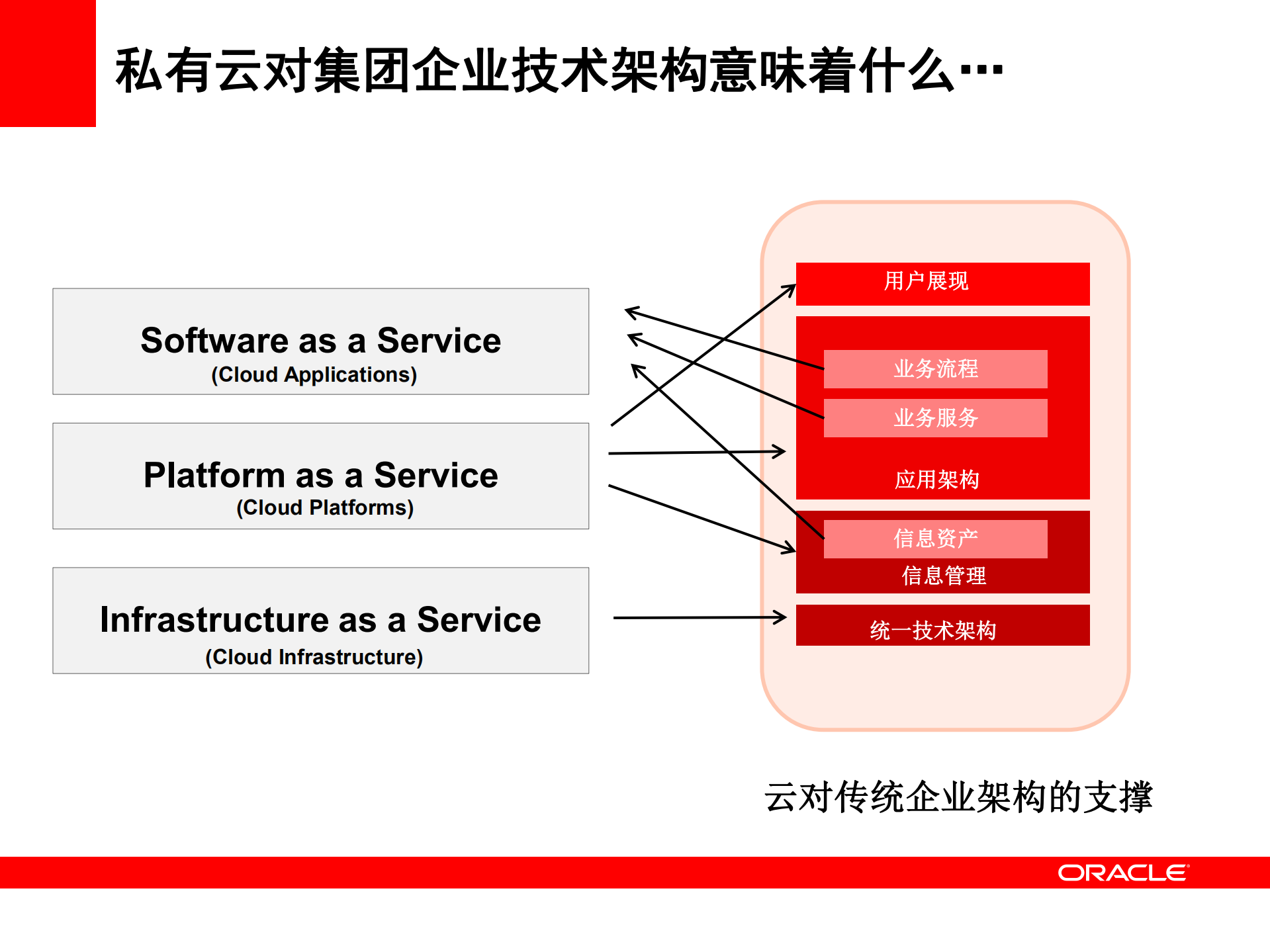 私有云对集团企业技术架构意味着什么…

Software as a Service
(Cloud Applications)

Platform as a Service
(Cloud Platforms)

Infrastructure as a Service
(Cloud Infrastructure)

用户展现

业务流程

业务服务

应用架构

信息资产

信息管理

统一技术架构

云对传统企业架构的支撑

ORACLE